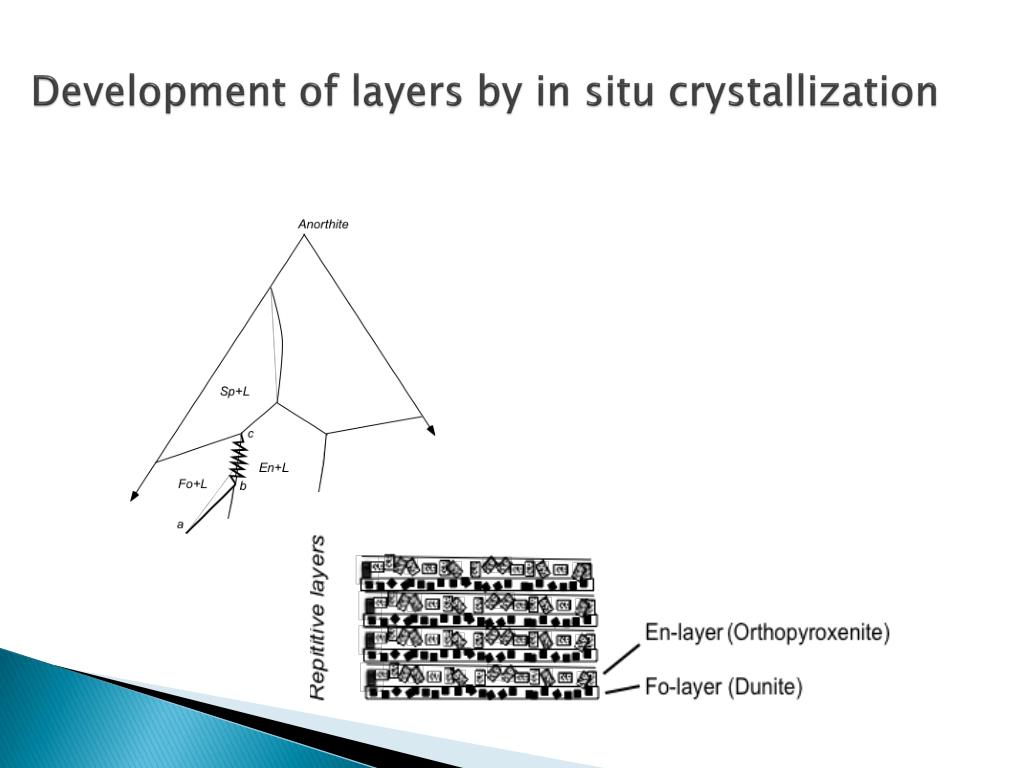 Development of layers by in situ crystallization

Anorthite

Sp+L

c

En+L

Fo+L

b

a

Repititive layers

En-layer (Orthopyroxenite)

Fo-layer (Dunite)